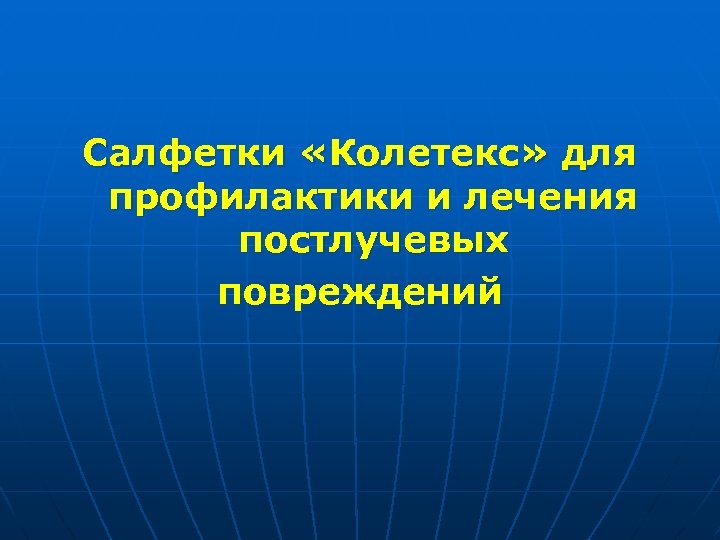 Салфетки «Колетекс» для профилактики и лечения постлучевых повреждений